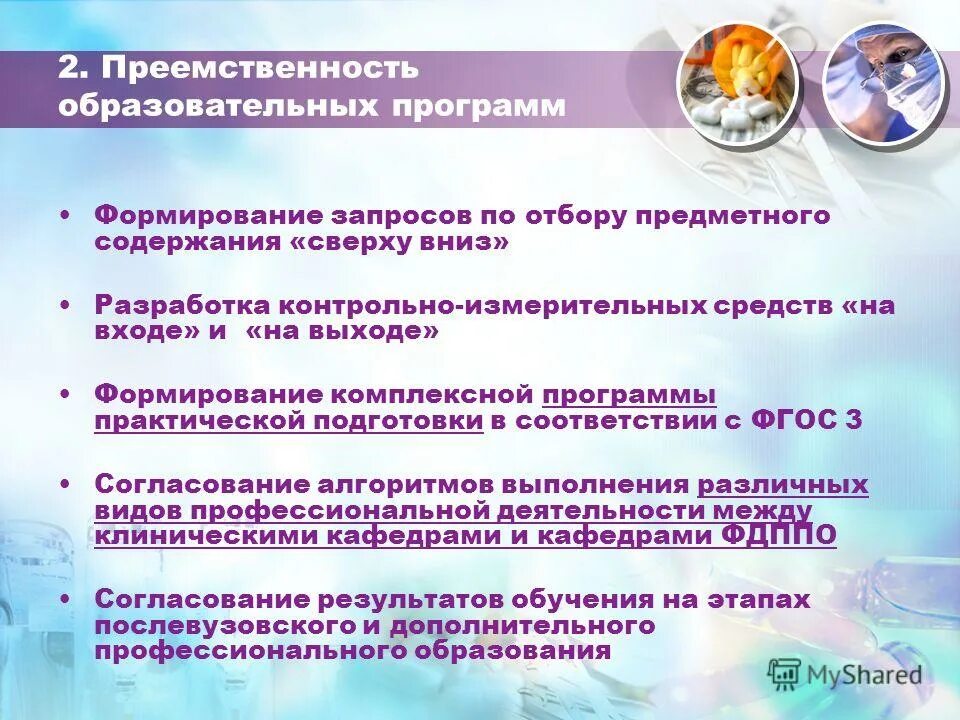 2. Преемственность образовательных программ

• Формирование запросов по отбору предметного содержания «сверху вниз»

• Разработка контрольно-измерительных средств «на входе» и «на выходе»

• Формирование комплексной программы практической подготовки в соответствии с ФГОС 3

• Согласование алгоритмов выполнения различных видов профессиональной деятельности между клиническими кафедрами и кафедрами ФДППО

• Согласование результатов обучения на этапах послевузовского и дополнительного профессионального образования

MyShared